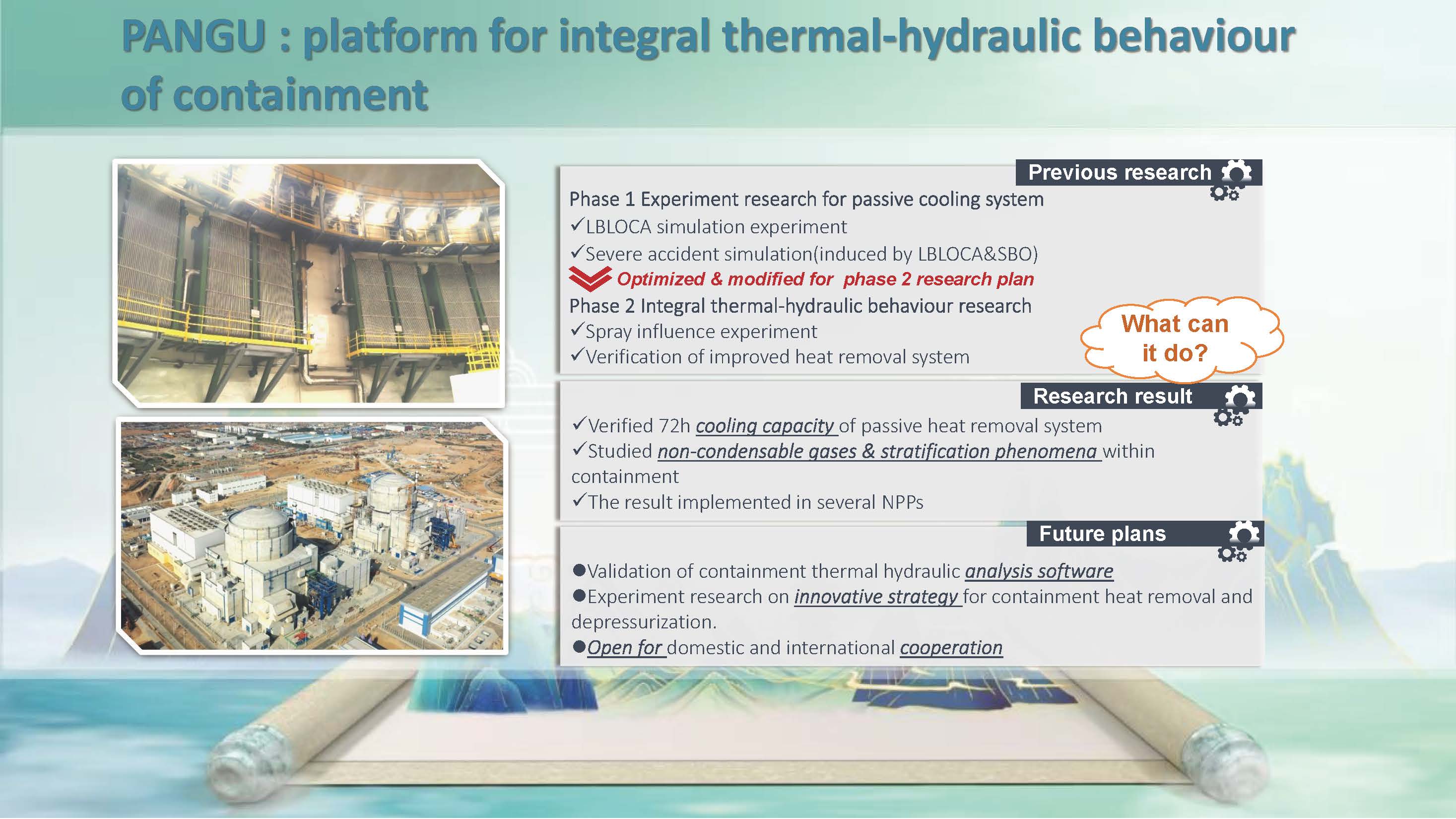 PANGU : platform for integral thermal-hydraulic behaviour of containment

Previous research

Phase 1 Experiment research for passive cooling system
✓LBLOCA simulation experiment
✓Severe accident simulation(induced by LBLOCA&SBO)
Optimized & modified for phase 2 research plan
Phase 2 Integral thermal-hydraulic behaviour research
✓Spray influence experiment
✓Verification of improved heat removal system

What can it do?

Research result

✓Verified 72h cooling capacity of passive heat removal system
✓Studied non-condensable gases & stratification phenomena within containment
✓The result implemented in several NPPs

Future plans

●Validation of containment thermal hydraulic analysis software
●Experiment research on innovative strategy for containment heat removal and depressurization.
●Open for domestic and international cooperation